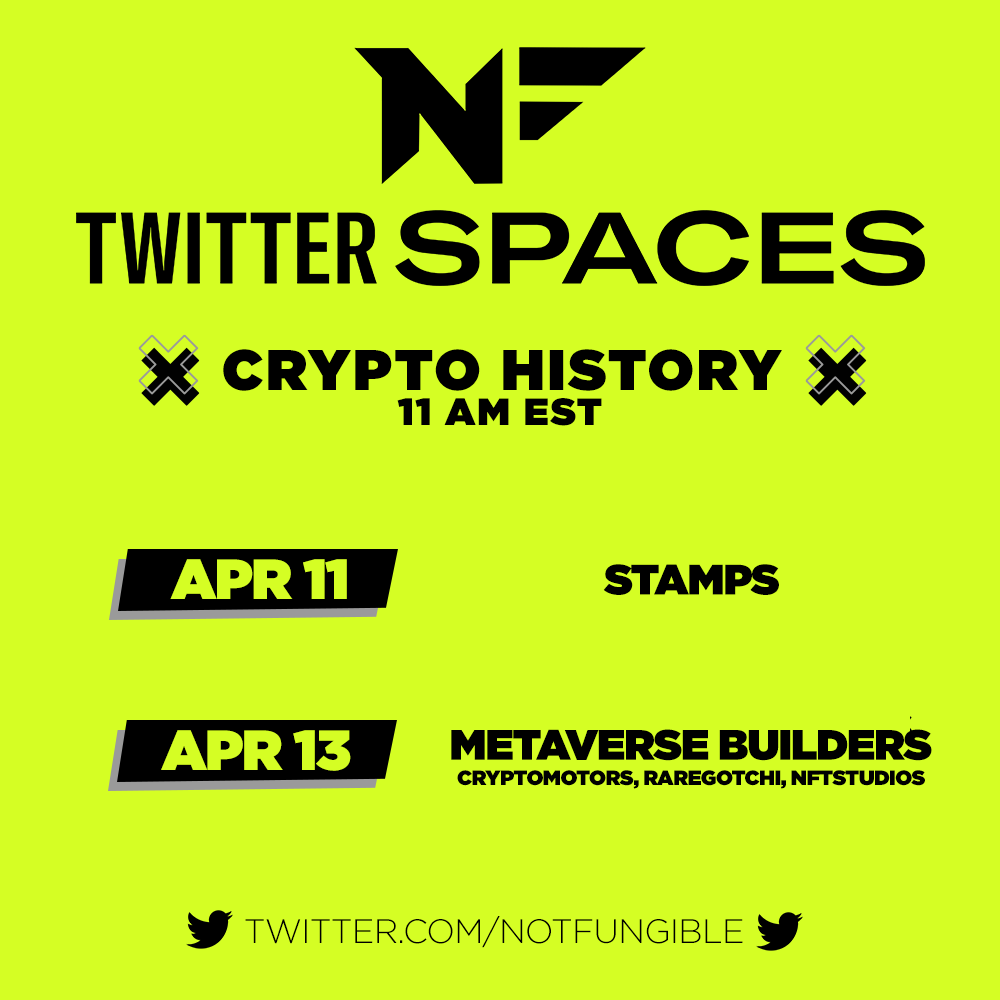 NF

TWITTER SPACES

CRYPTO HISTORY
11 AM EST

APR 11

STAMPS

APR 13

METAVERSE BUILDERS
CRYPTOMOTORS, RAREGOTCHI, NFTSTUDIOS

TWITTER.COM/NOTFUNGIBLE